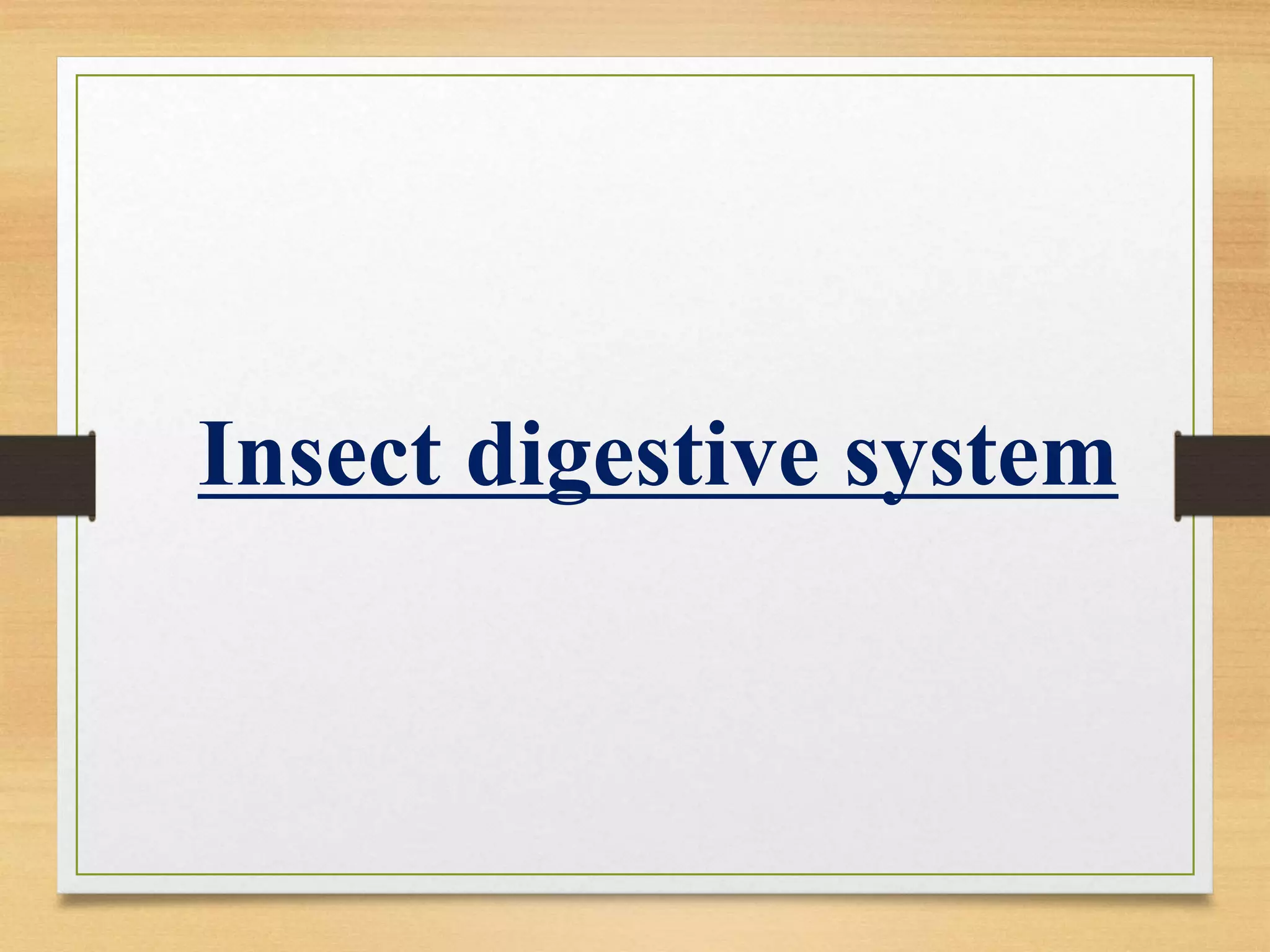 Insect digestive system